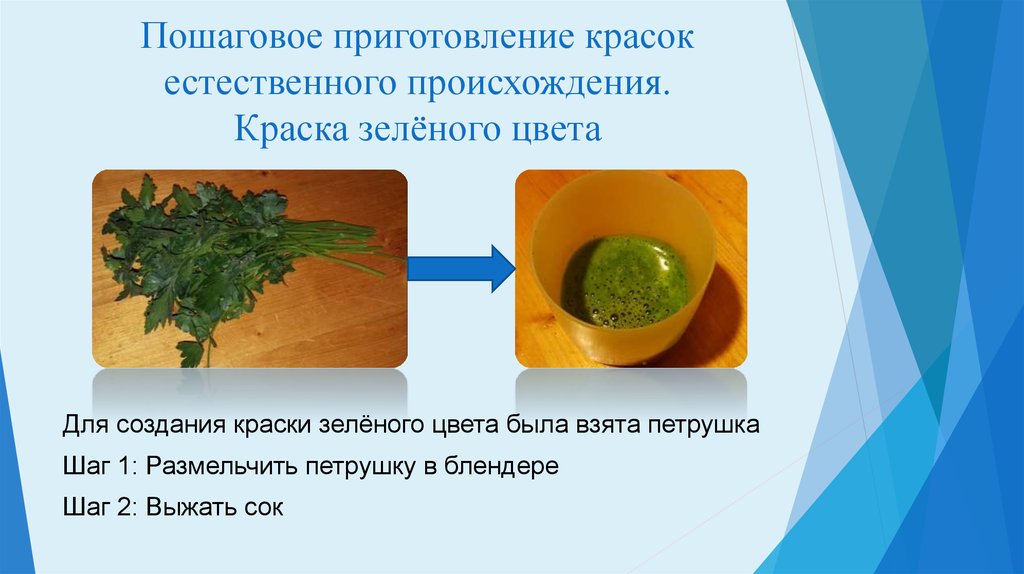 Пошаговое приготовление красок естественного происхождения. Краска зелёного цвета

Для создания краски зелёного цвета была взята петрушка

Шаг 1: Размельчить петрушку в блендере

Шаг 2: Выжать сок